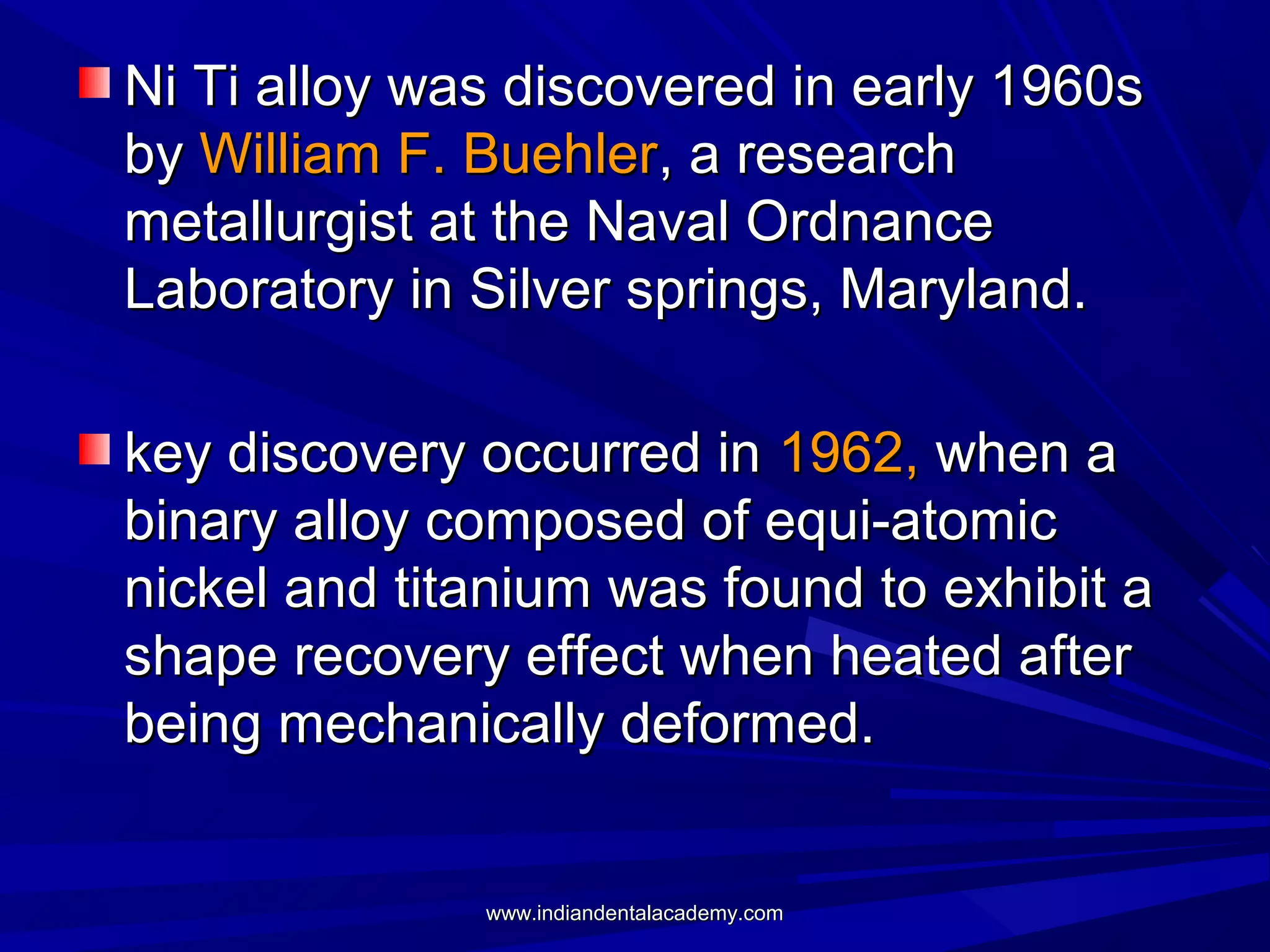 Ni Ti alloy was discovered in early 1960s by William F. Buehler, a research metallurgist at the Naval Ordnance Laboratory in Silver springs, Maryland.

key discovery occurred in 1962, when a binary alloy composed of equi-atomic nickel and titanium was found to exhibit a shape recovery effect when heated after being mechanically deformed.

www.indiandentalacademy.com